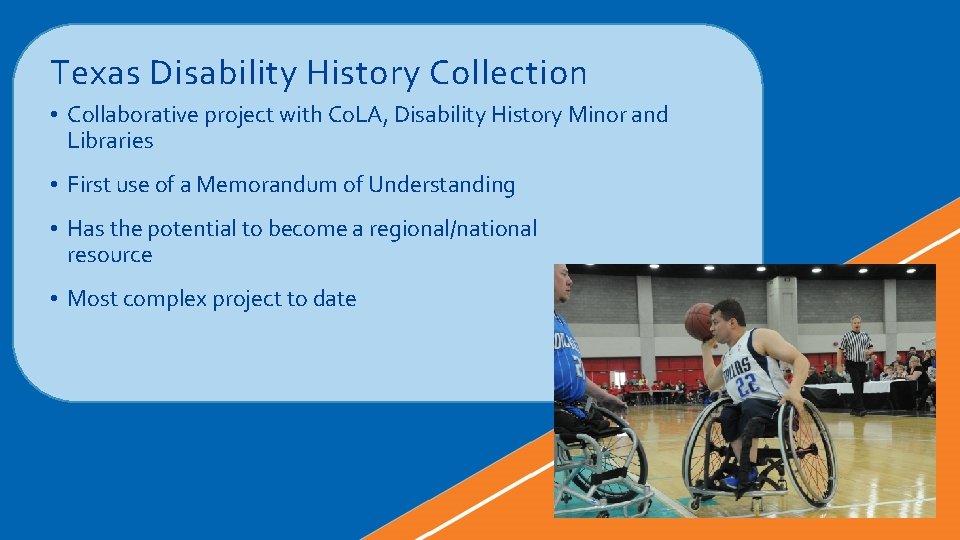 Texas Disability History Collection

• Collaborative project with CoLA, Disability History Minor and Libraries

• First use of a Memorandum of Understanding

• Has the potential to become a regional/national resource

• Most complex project to date

22